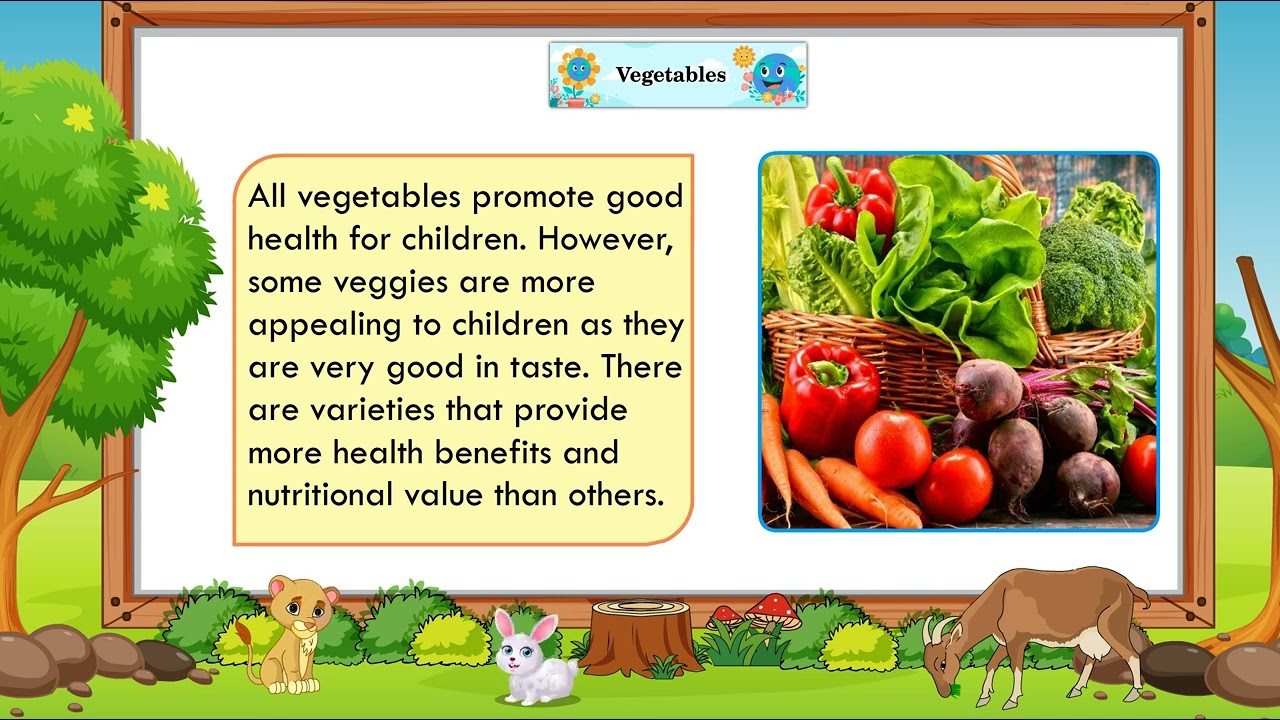 Vegetables

All vegetables promote good health for children. However, some veggies are more appealing to children as they are very good in taste. There are varieties that provide more health benefits and nutritional value than others.